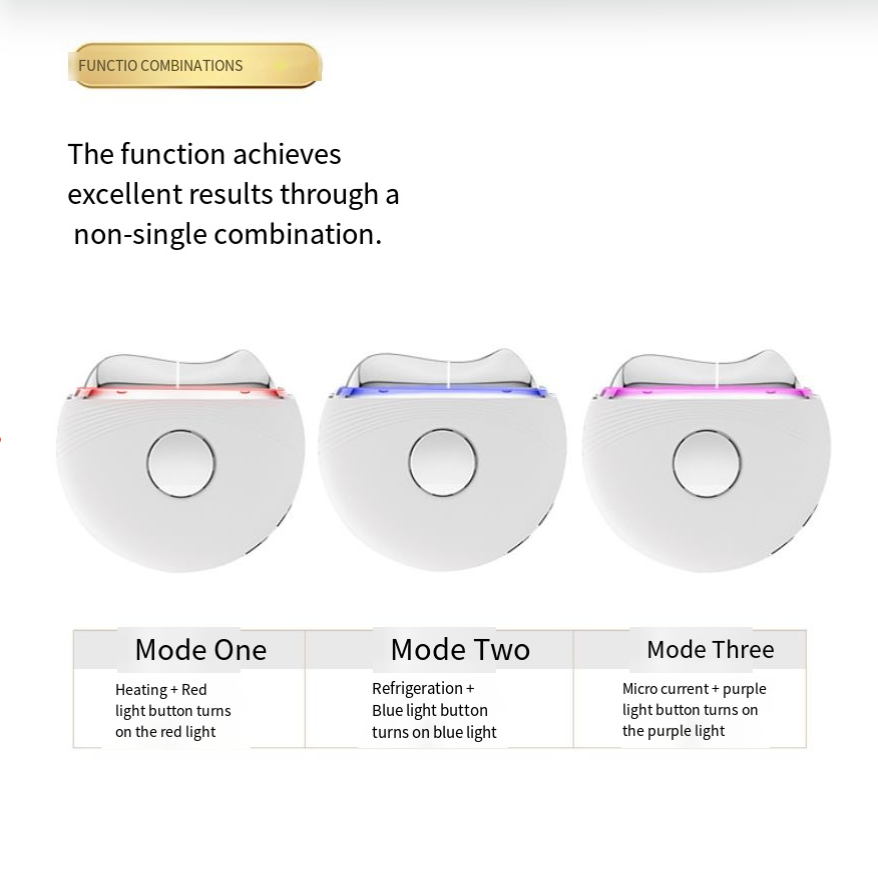 FUNCTIO COMBINATIONS

The function achieves excellent results through a non-single combination.

| Mode One | Mode Two | Mode Three |
|---|---|---|
| Heating + Red light button turns on the red light | Refrigeration + Blue light button turns on blue light | Micro current + purple light button turns on the purple light |